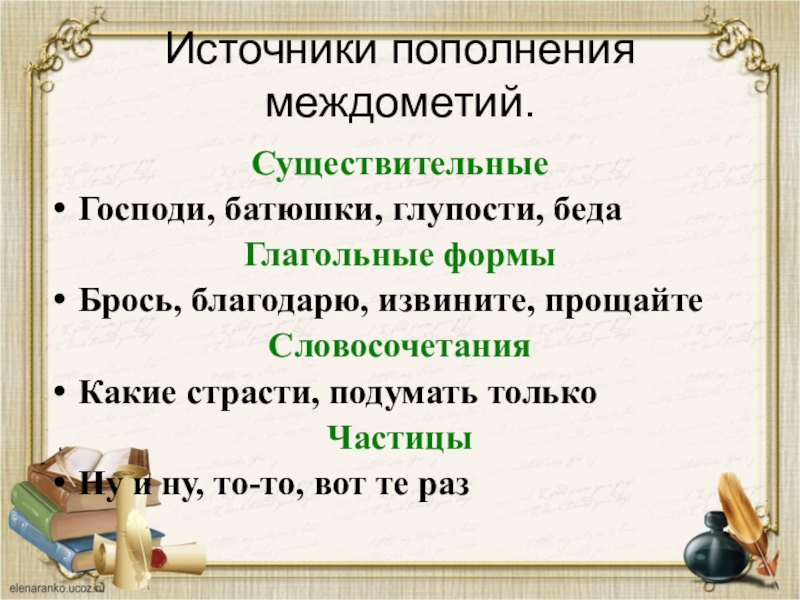 Источники пополнения междометий.

Существительные

• Господи, батюшки, глупости, беда

Глагольные формы

• Брось, благодарю, извините, прощайте

Словосочетания

• Какие страсти, подумать только

Частицы

• Ну и ну, то-то, вот те раз

elenaranko.ucoz.ru